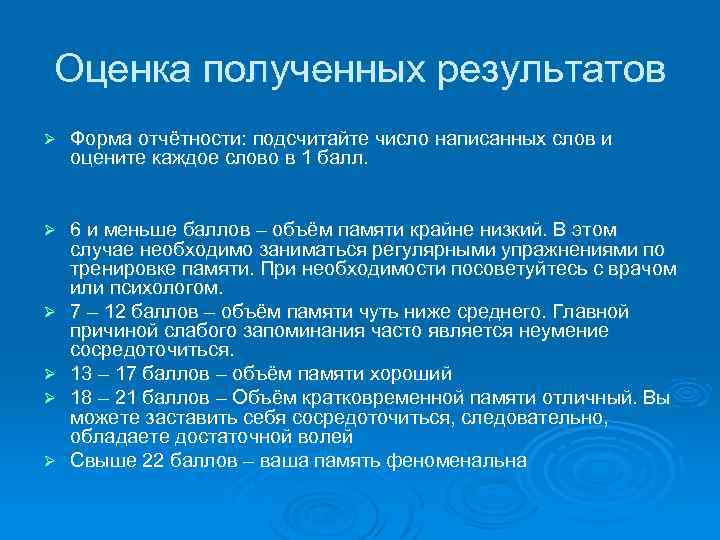 Оценка полученных результатов

➢ Форма отчётности: подсчитайте число написанных слов и оцените каждое слово в 1 балл.

➢ 6 и меньше баллов – объём памяти крайне низкий. В этом случае необходимо заниматься регулярными упражнениями по тренировке памяти. При необходимости посоветуйтесь с врачом или психологом.

➢ 7 – 12 баллов – объём памяти чуть ниже среднего. Главной причиной слабого запоминания часто является неумение сосредоточиться.

➢ 13 – 17 баллов – объём памяти хороший

➢ 18 – 21 баллов – Объём кратковременной памяти отличный. Вы можете заставить себя сосредоточиться, следовательно, обладаете достаточной волей

➢ Свыше 22 баллов – ваша память феноменальна